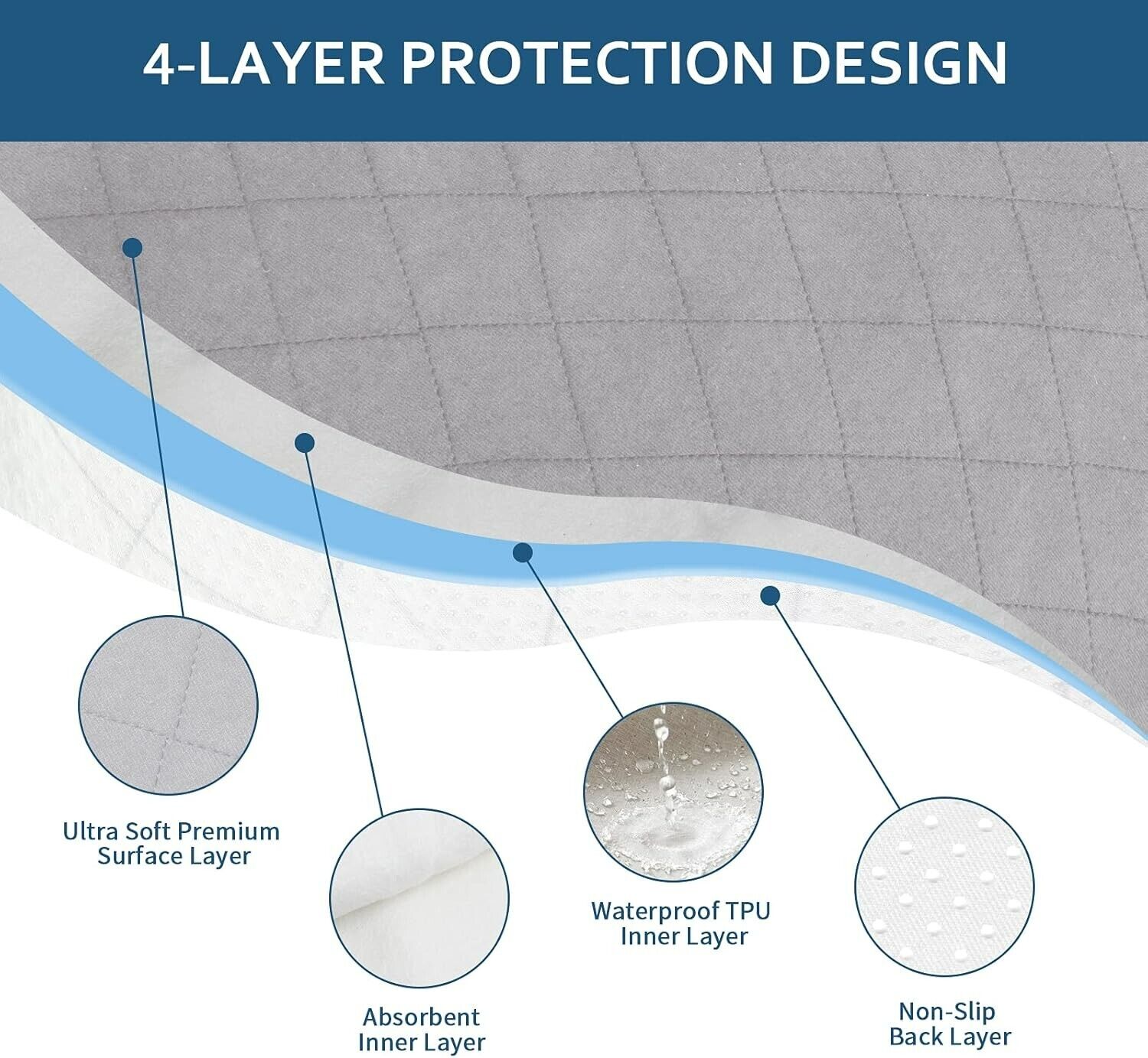 4-LAYER PROTECTION DESIGN

Ultra Soft Premium Surface Layer

Absorbent Inner Layer

Waterproof TPU Inner Layer

Non-Slip Back Layer